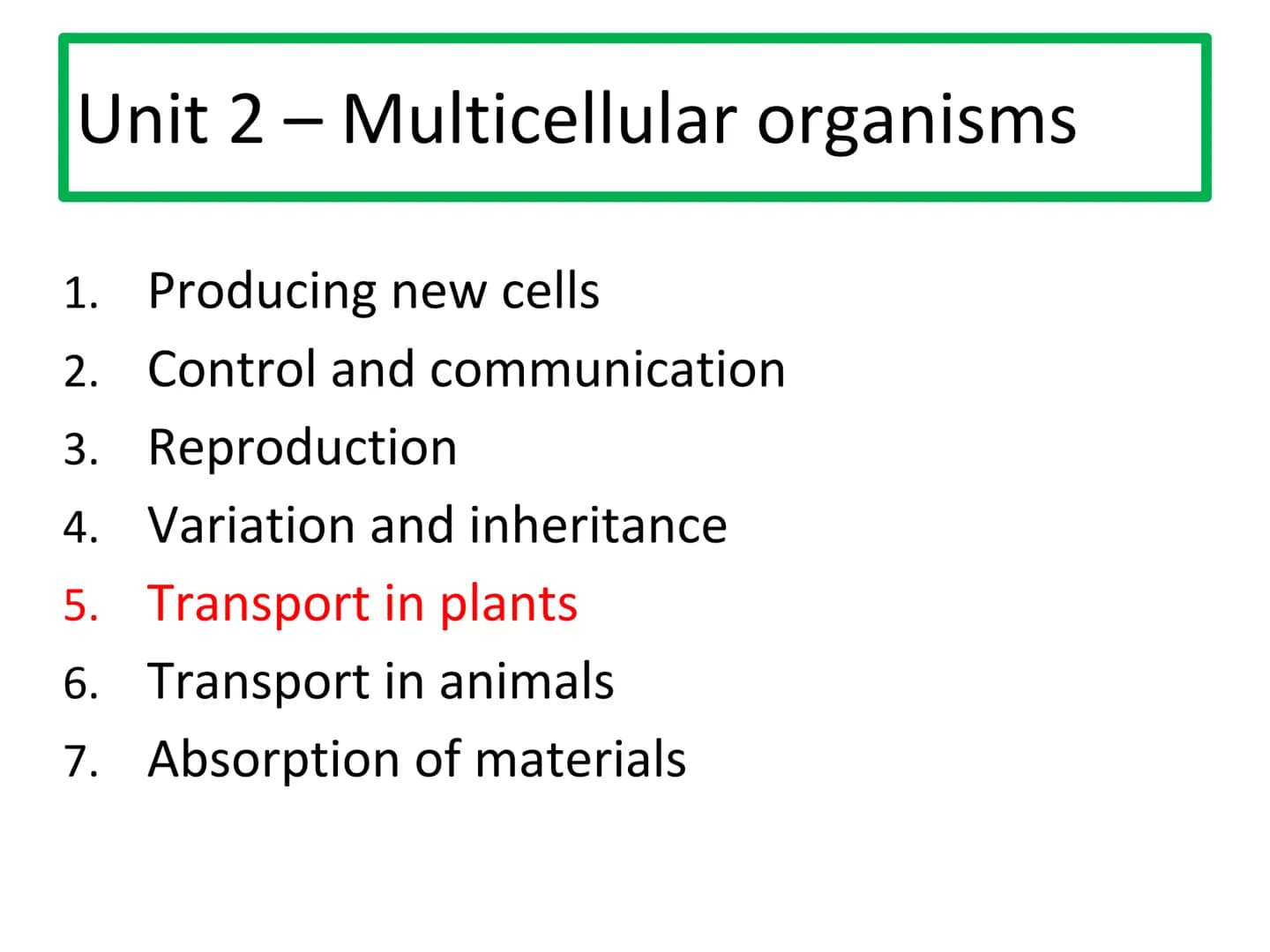 Unit 2 – Multicellular organisms

1. Producing new cells
2. Control and communication
3. Reproduction
4. Variation and inheritance
5. Transport in plants
6. Transport in animals
7. Absorption of materials